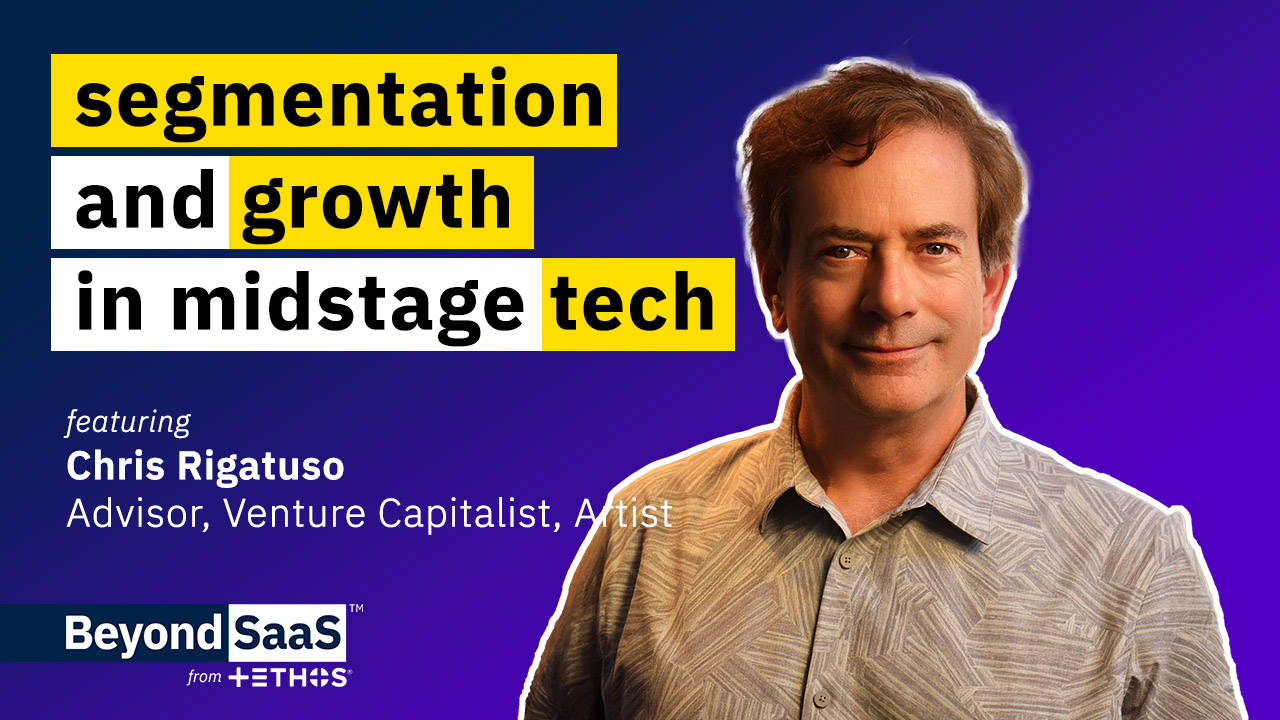 segmentation and growth in midstage tech

featuring
Chris Rigatuso
Advisor, Venture Capitalist, Artist

Beyond SaaS™
from +ETHOS®